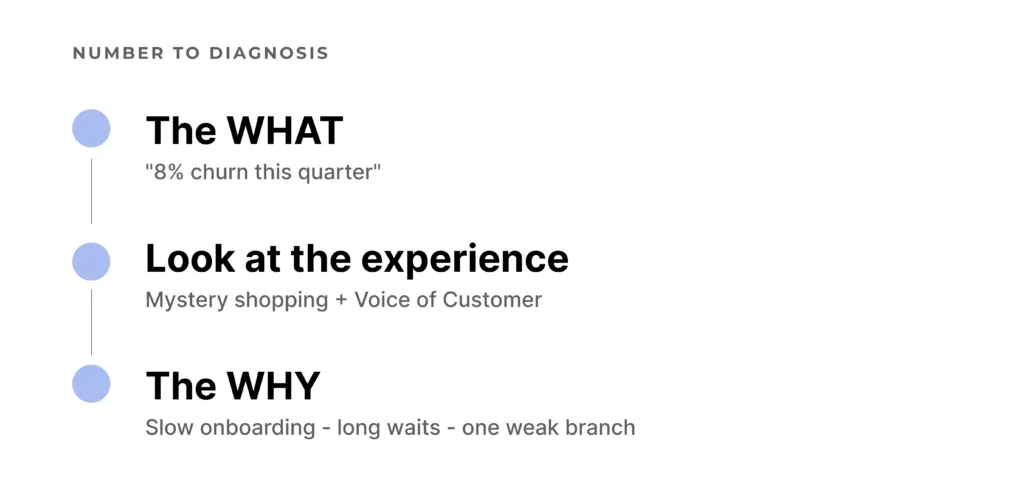 NUMBER TO DIAGNOSIS

The WHAT
"8% churn this quarter"

Look at the experience
Mystery shopping + Voice of Customer

The WHY
Slow onboarding - long waits - one weak branch